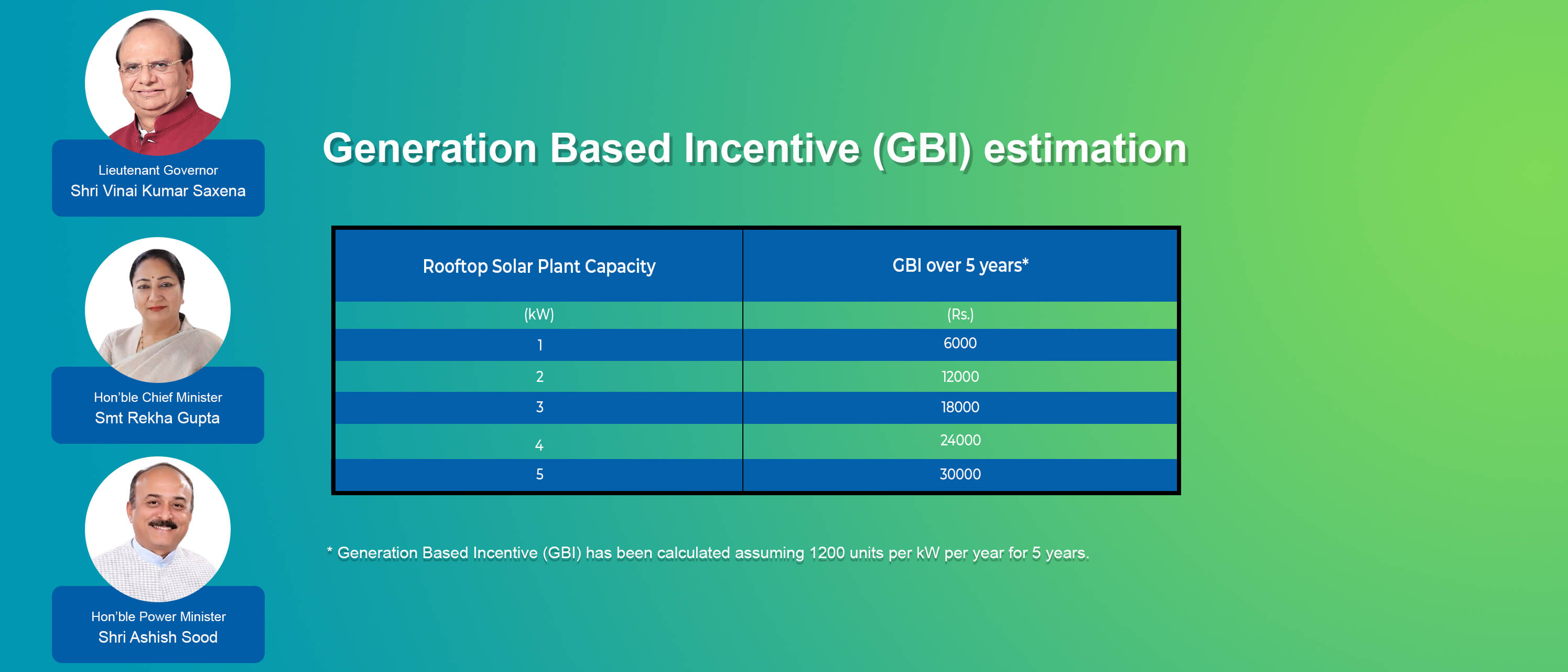 Lieutenant Governor
Shri Vinai Kumar Saxena

Hon'ble Chief Minister
Smt Rekha Gupta

Hon'ble Power Minister
Shri Ashish Sood

Generation Based Incentive (GBI) estimation

| Rooftop Solar Plant Capacity | GBI over 5 years* |
|---|---|
| (kW) | (Rs.) |
| 1 | 6000 |
| 2 | 12000 |
| 3 | 18000 |
| 4 | 24000 |
| 5 | 30000 |

* Generation Based Incentive (GBI) has been calculated assuming 1200 units per kW per year for 5 years.